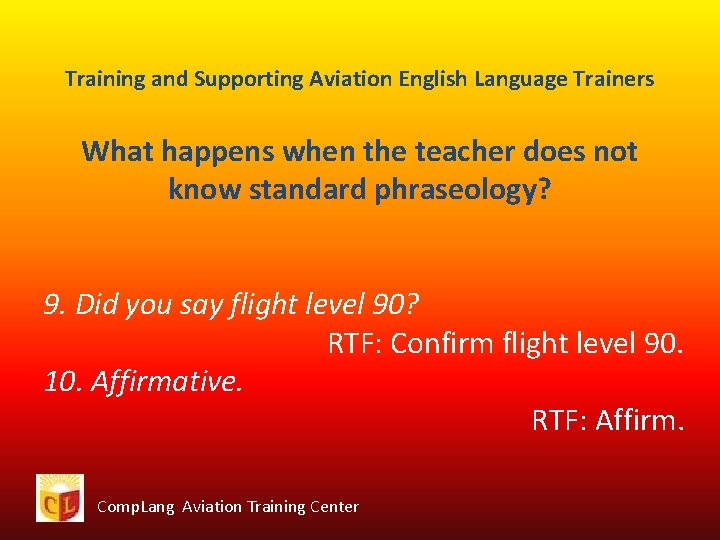 Training and Supporting Aviation English Language Trainers

What happens when the teacher does not know standard phraseology?

9. Did you say flight level 90?

RTF: Confirm flight level 90.

10. Affirmative.

RTF: Affirm.

CL

CompLang Aviation Training Center